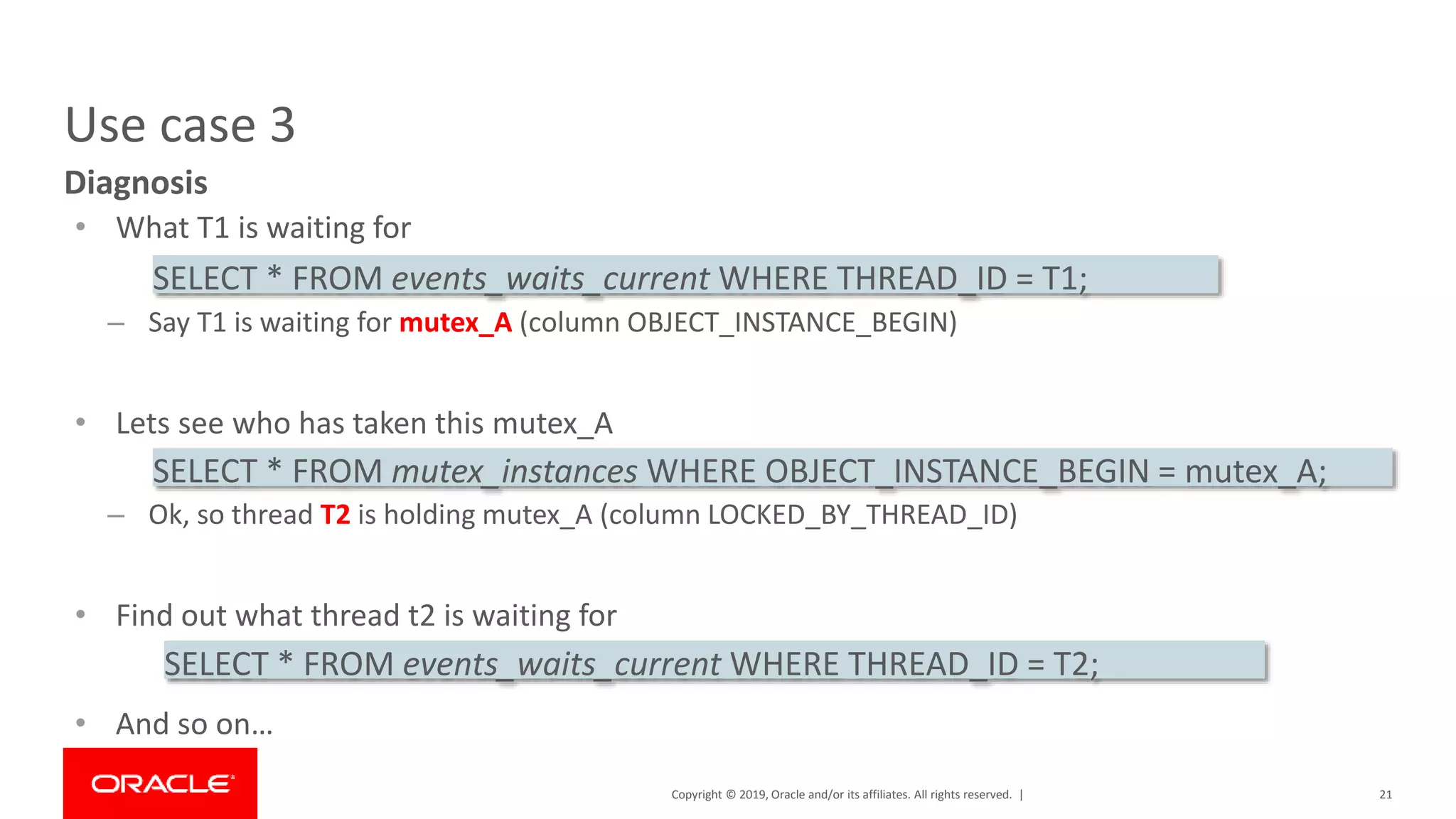 Use case 3

Diagnosis

• What T1 is waiting for

SELECT * FROM events_waits_current WHERE THREAD_ID = T1;

– Say T1 is waiting for mutex_A (column OBJECT_INSTANCE_BEGIN)

• Lets see who has taken this mutex_A

SELECT * FROM mutex_instances WHERE OBJECT_INSTANCE_BEGIN = mutex_A;

– Ok, so thread T2 is holding mutex_A (column LOCKED_BY_THREAD_ID)

• Find out what thread t2 is waiting for

SELECT * FROM events_waits_current WHERE THREAD_ID = T2;

• And so on…

ORACLE

Copyright © 2019, Oracle and/or its affiliates. All rights reserved. |

21